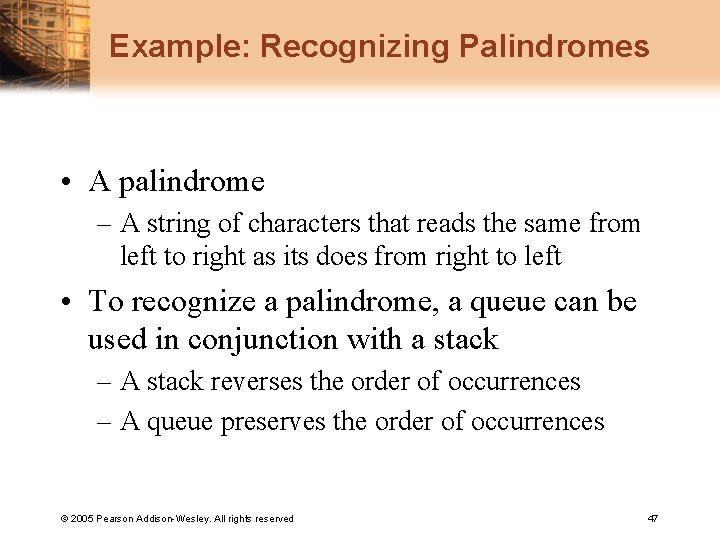 Example: Recognizing Palindromes

• A palindrome
– A string of characters that reads the same from left to right as its does from right to left

• To recognize a palindrome, a queue can be used in conjunction with a stack
– A stack reverses the order of occurrences
– A queue preserves the order of occurrences

© 2005 Pearson Addison-Wesley. All rights reserved

47